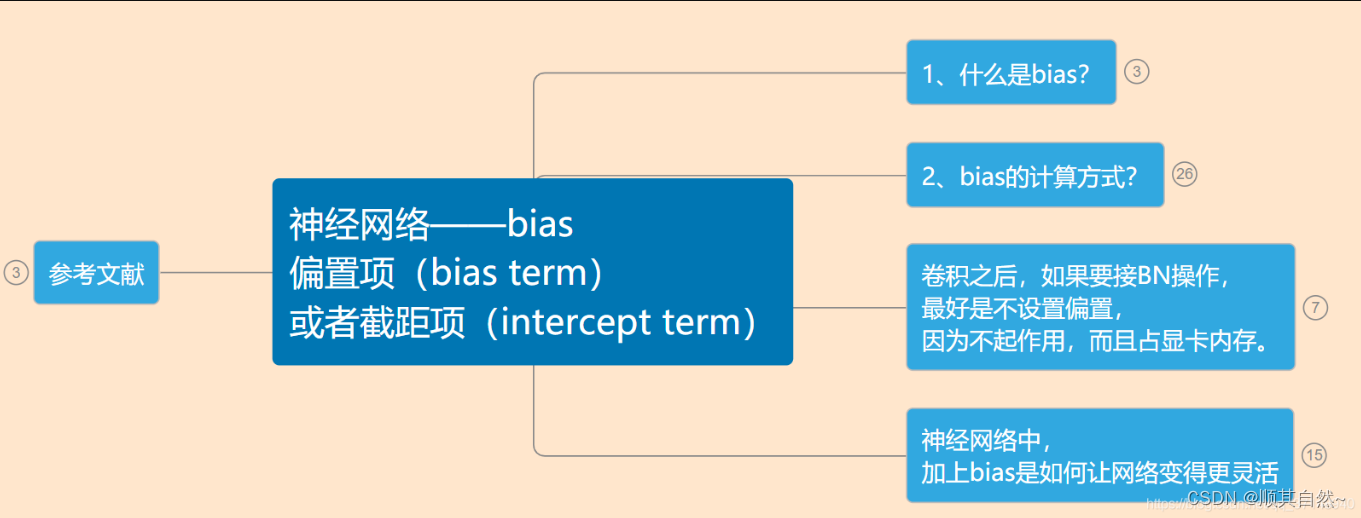 ③ 参考文献

神经网络——bias
偏置项（bias term）
或者截距项（intercept term）

1、什么是bias? ③

2、bias的计算方式? ㉖

卷积之后，如果要接BN操作，
最好是不设置偏置，
因为不起作用，而且占显卡内存。 ⑦

神经网络中，
加上bias是如何让网络变得更灵活 ⑮

CSDN @顺其自然~